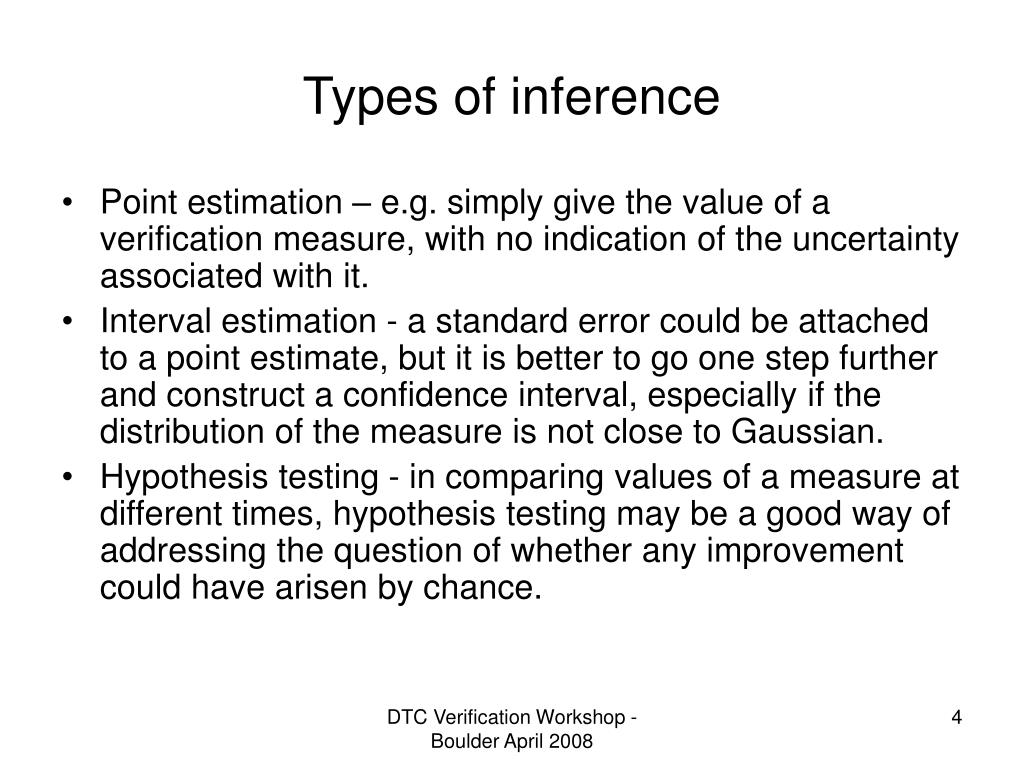 Types of inference

• Point estimation – e.g. simply give the value of a verification measure, with no indication of the uncertainty associated with it.
• Interval estimation - a standard error could be attached to a point estimate, but it is better to go one step further and construct a confidence interval, especially if the distribution of the measure is not close to Gaussian.
• Hypothesis testing - in comparing values of a measure at different times, hypothesis testing may be a good way of addressing the question of whether any improvement could have arisen by chance.

DTC Verification Workshop - Boulder April 2008

4